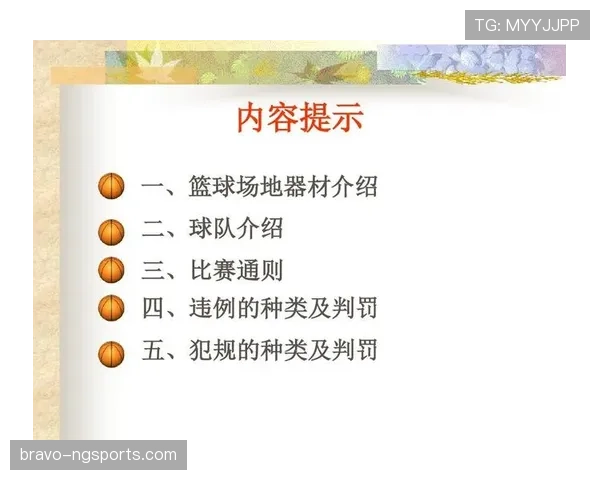 TG: MYYJJPP

内容提示

一、篮球场地器材介绍

二、球队介绍

三、比赛通则

四、违例的种类及判罚

五、犯规的种类及判罚

bravo-ngsports.com